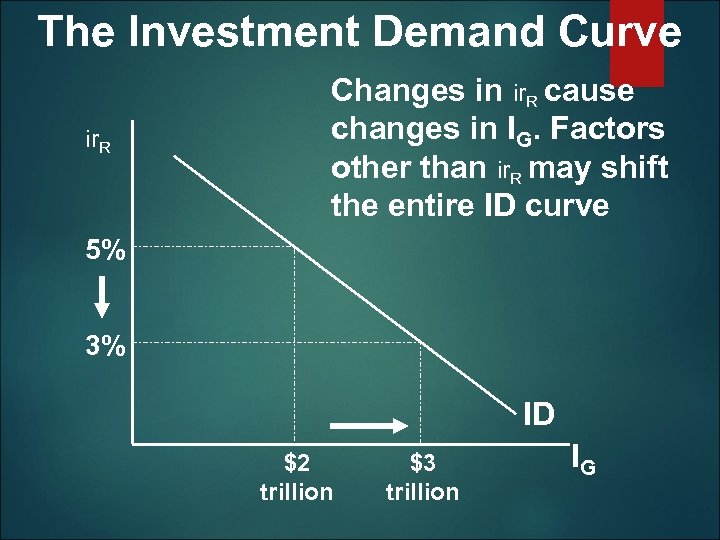 The Investment Demand Curve

Changes in $ir_R$ cause changes in $I_G$. Factors other than $ir_R$ may shift the entire ID curve

$ir_R$

5%

3%

ID

$2 trillion

$3 trillion

$I_G$